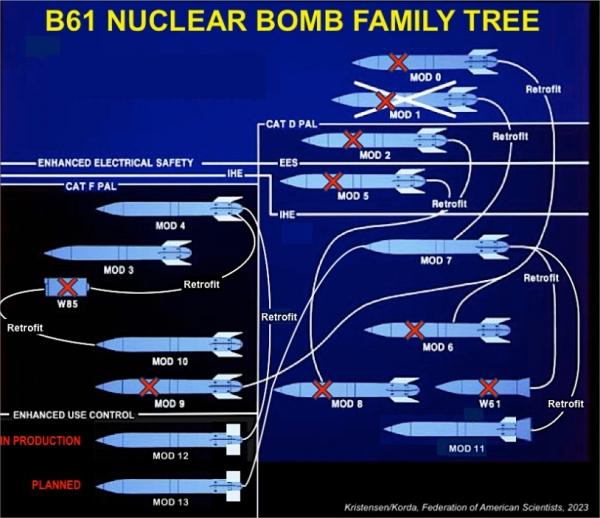 B61 NUCLEAR BOMB FAMILY TREE

MOD 0

Retrofit

MOD 1

CAT D PAL

Retrofit

MOD 2

ENHANCED ELECTRICAL SAFETY

EES

IHE

MOD 5

CAT F PAL

Retrofit

IHE

MOD 4

MOD 7

MOD 3

Retrofit

Retrofit

W85

Retrofit

Retrofit

MOD 6

MOD 10

MOD 9

MOD 8

W61

Retrofit

ENHANCED USE CONTROL

IN PRODUCTION

MOD 12

MOD 11

PLANNED

MOD 13

Kristensen/Korda, Federation of American Scientists, 2023